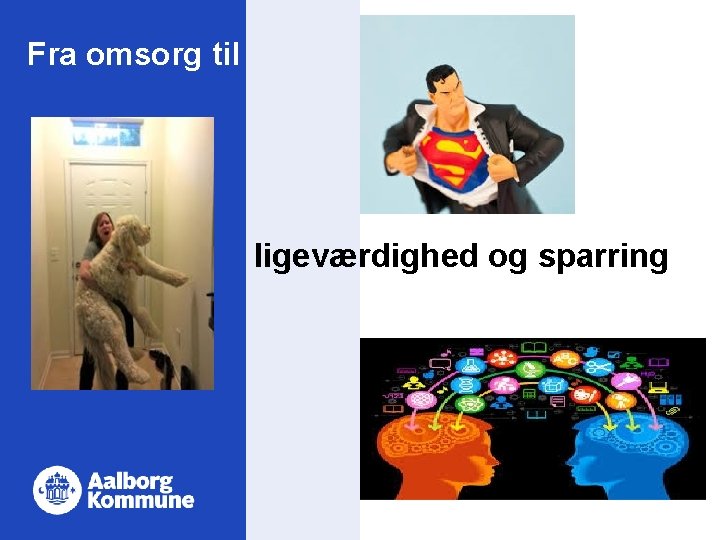 Fra omsorg til

ligeværdighed og sparring

Aalborg Kommune